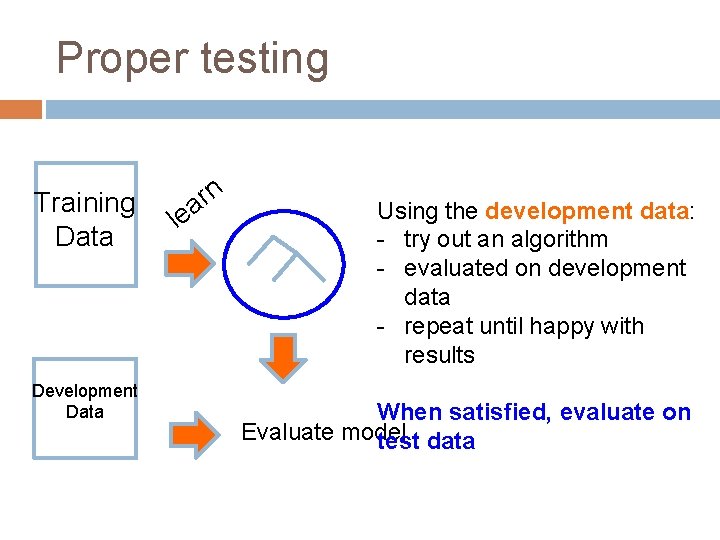 Proper testing

Training Data

learn

Development Data

Evaluate model

Using the development data:
- try out an algorithm
- evaluated on development data
- repeat until happy with results

When satisfied, evaluate on test data